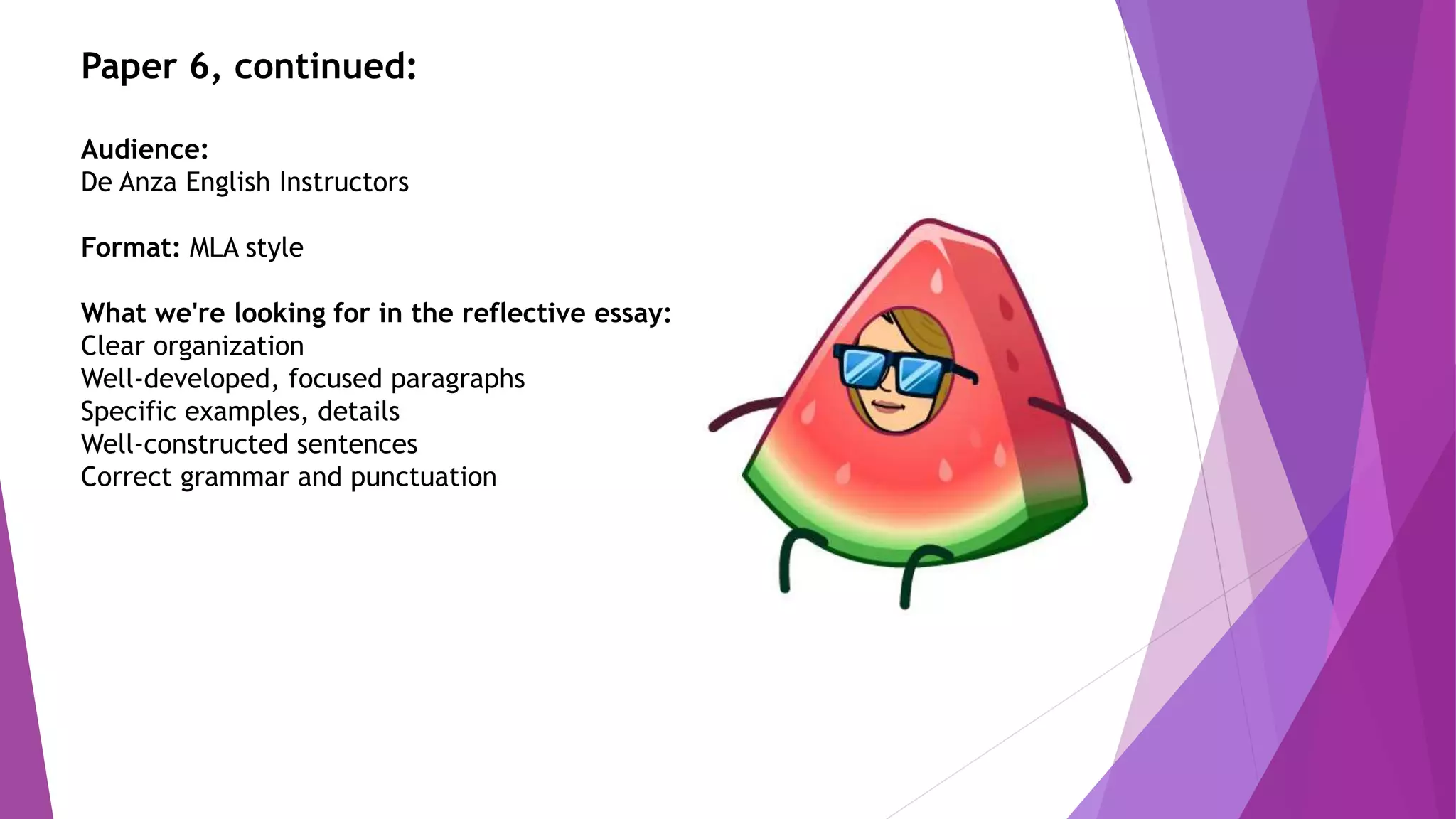 Paper 6, continued:

Audience:
De Anza English Instructors

Format: MLA style

What we're looking for in the reflective essay:
Clear organization
Well-developed, focused paragraphs
Specific examples, details
Well-constructed sentences
Correct grammar and punctuation